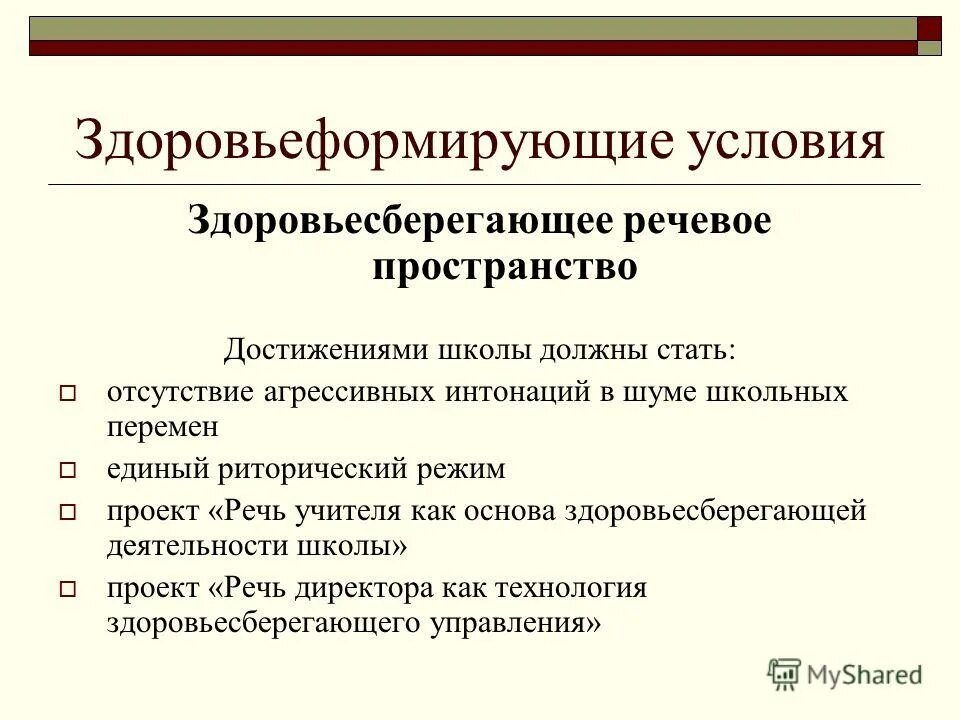 Здоровьеформирующие условия

Здоровьесберегающее речевое пространство

Достижениями школы должны стать:

отсутствие агрессивных интонаций в шуме школьных перемен

единый риторический режим

проект «Речь учителя как основа здоровьесберегающей деятельности школы»

проект «Речь директора как технология здоровьесберегающего управления»

MyShared